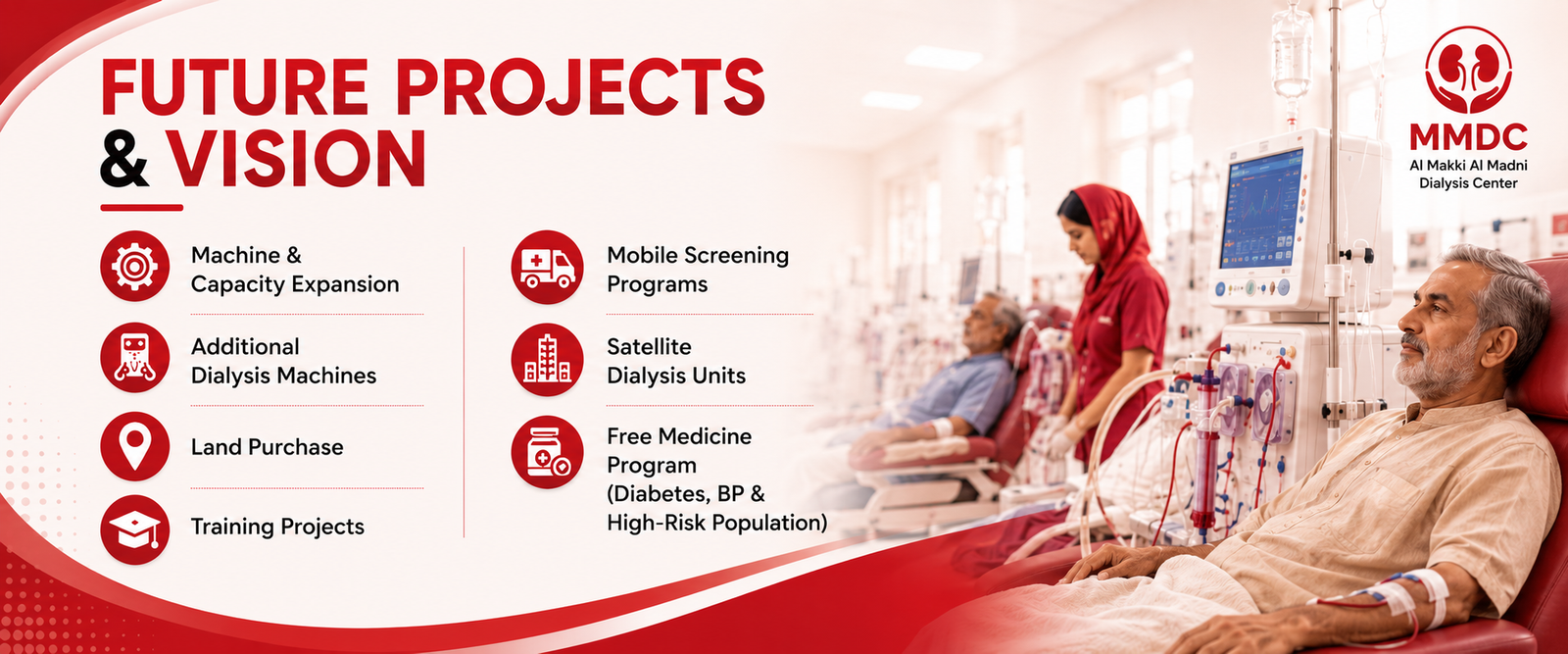 FUTURE PROJECTS & VISION

Machine & Capacity Expansion

Additional Dialysis Machines

Land Purchase

Training Projects

Mobile Screening Programs

Satellite Dialysis Units

Free Medicine Program (Diabetes, BP & High-Risk Population)

MMDC
Al Makki Al Madni Dialysis Center